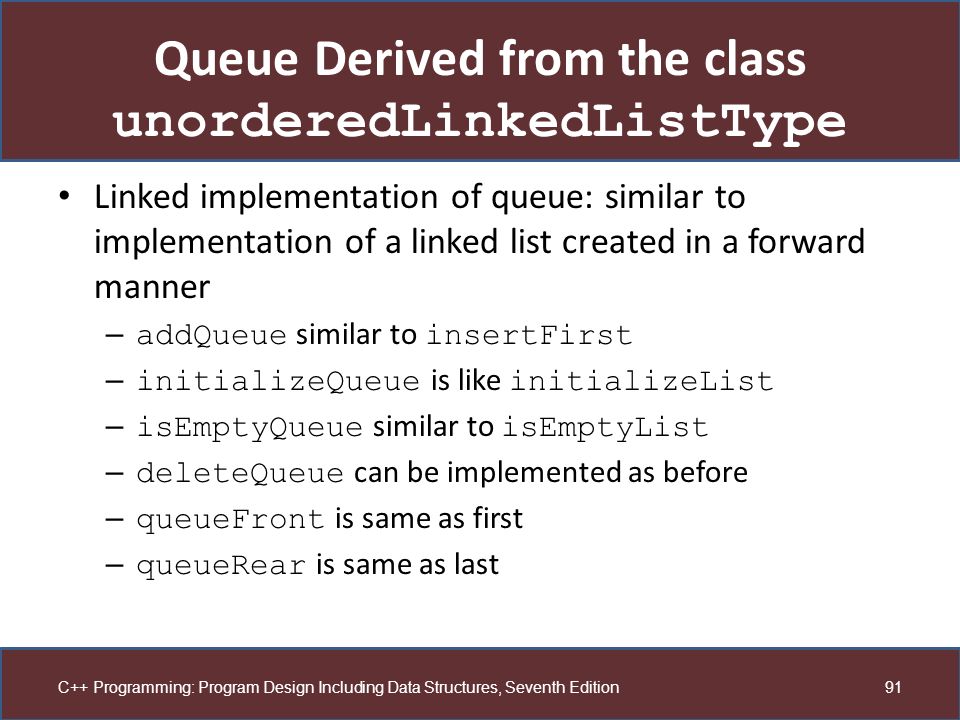 Queue Derived from the class unorderedLinkedListType

• Linked implementation of queue: similar to implementation of a linked list created in a forward manner
– addQueue similar to insertFirst
– initializeQueue is like initializeList
– isEmptyQueue similar to isEmptyList
– deleteQueue can be implemented as before
– queueFront is same as first
– queueRear is same as last

C++ Programming: Program Design Including Data Structures, Seventh Edition

91